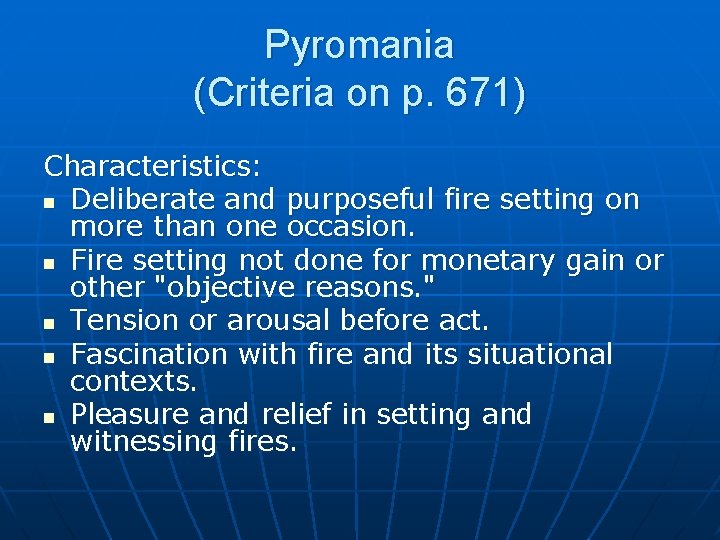 Pyromania
(Criteria on p. 671)

Characteristics:
- Deliberate and purposeful fire setting on more than one occasion.
- Fire setting not done for monetary gain or other "objective reasons."
- Tension or arousal before act.
- Fascination with fire and its situational contexts.
- Pleasure and relief in setting and witnessing fires.